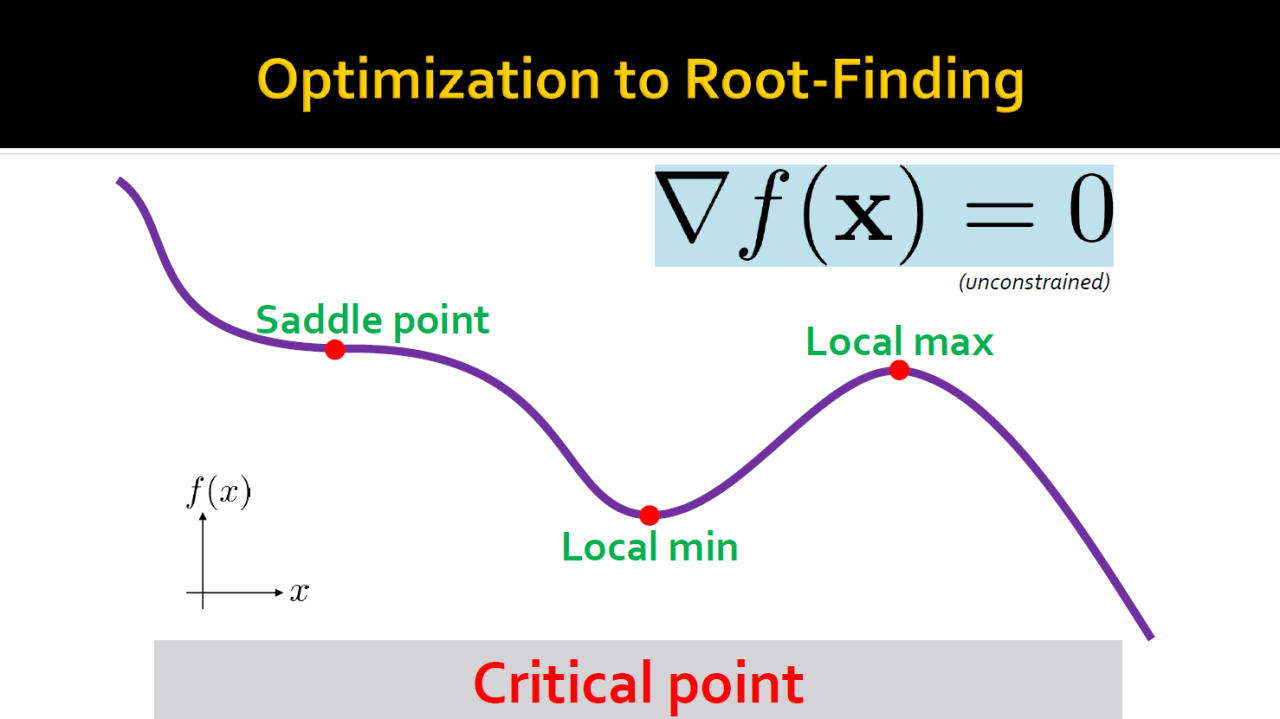 Optimization to Root-Finding

$\nabla f(\mathbf{x}) = 0$

(unconstrained)

Saddle point

Local max

Local min

$f(x)$

$x$

Critical point